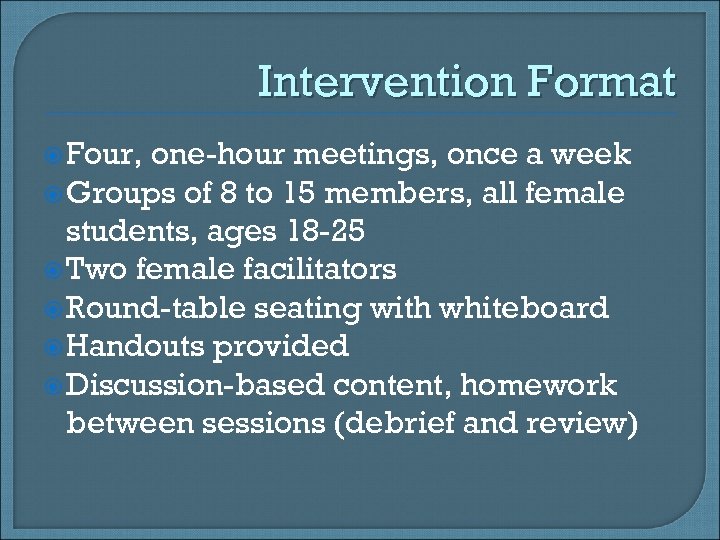 Intervention Format

Four, one-hour meetings, once a week
Groups of 8 to 15 members, all female students, ages 18-25
Two female facilitators
Round-table seating with whiteboard
Handouts provided
Discussion-based content, homework between sessions (debrief and review)